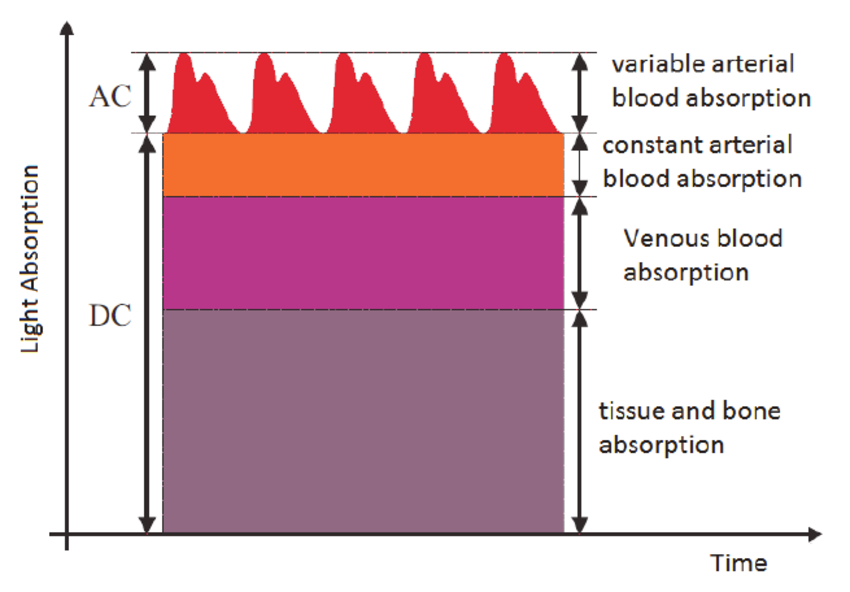 Light Absorption

AC

DC

variable arterial blood absorption

constant arterial blood absorption

Venous blood absorption

tissue and bone absorption

Time